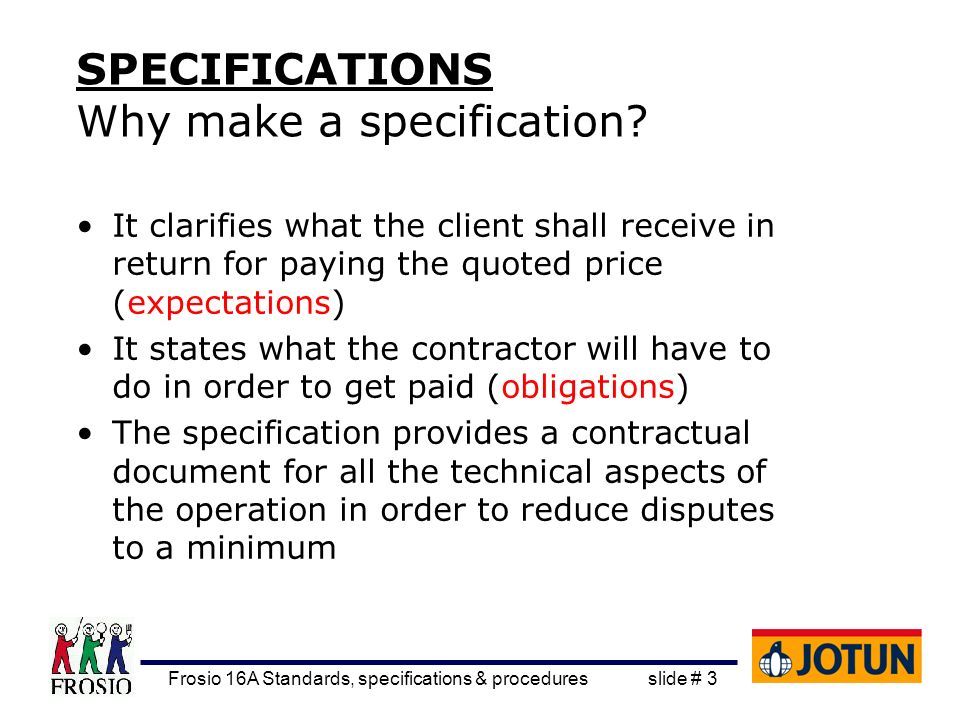 SPECIFICATIONS
Why make a specification?

• It clarifies what the client shall receive in return for paying the quoted price (expectations)
• It states what the contractor will have to do in order to get paid (obligations)
• The specification provides a contractual document for all the technical aspects of the operation in order to reduce disputes to a minimum

FROSIO

Frosio 16A Standards, specifications & procedures slide # 3

JOTUN